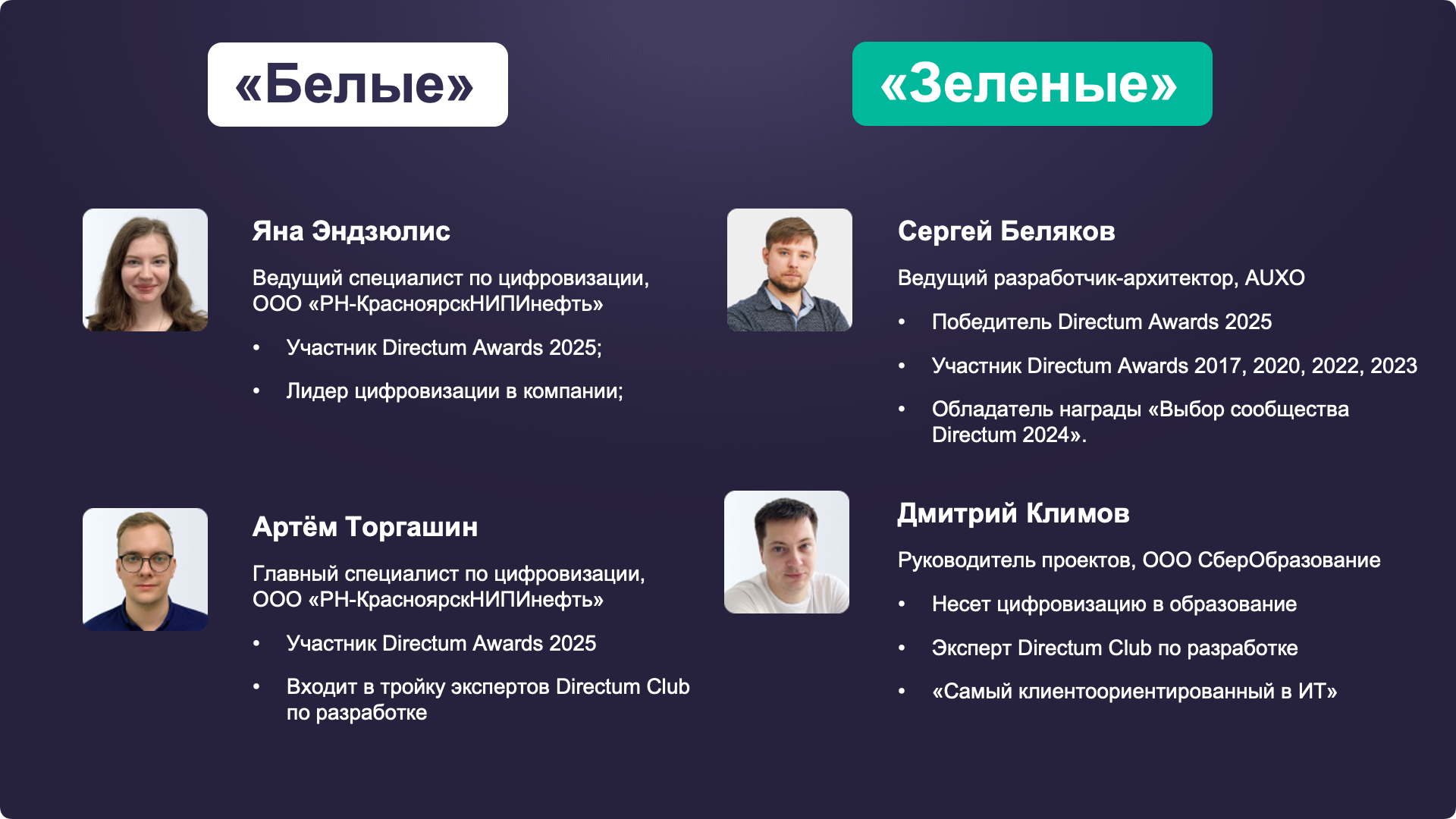 «Белые»

Яна Эндзюлис

Ведущий специалист по цифровизации, ООО «РН-КрасноярскНИПИнефть»

• Участник Directum Awards 2025;
• Лидер цифровизации в компании;

Артём Торгашин

Главный специалист по цифровизации, ООО «РН-КрасноярскНИПИнефть»

• Участник Directum Awards 2025
• Входит в тройку экспертов Directum Club по разработке

«Зеленые»

Сергей Беляков

Ведущий разработчик-архитектор, AUXO

• Победитель Directum Awards 2025
• Участник Directum Awards 2017, 2020, 2022, 2023
• Обладатель награды «Выбор сообщества Directum 2024».

Дмитрий Климов

Руководитель проектов, ООО СберОбразование

• Несет цифровизацию в образование
• Эксперт Directum Club по разработке
• «Самый клиентоориентированный в ИТ»